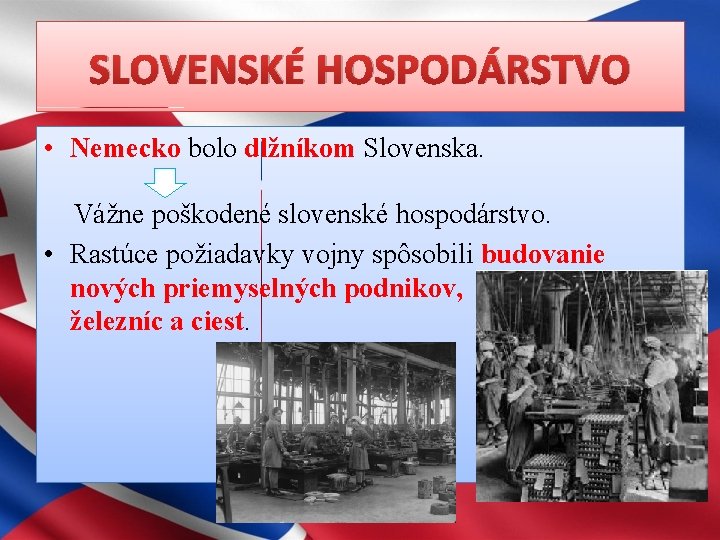 SLOVENSKÉ HOSPODÁRSTVO

• Nemecko bolo dlžníkom Slovenska.

Vážne poškodené slovenské hospodárstvo.

• Rastúce požiadavky vojny spôsobili budovanie nových priemyselných podnikov, železníc a ciest.